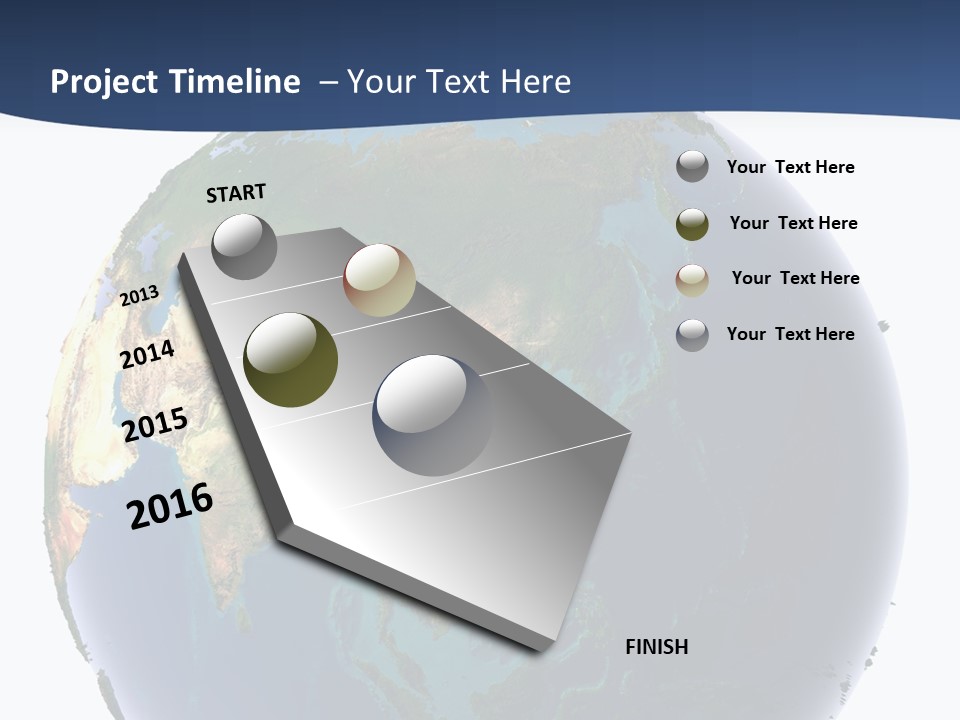 Project Timeline – Your Text Here

START

2013

2014

2015

2016

FINISH

Your Text Here

Your Text Here

Your Text Here

Your Text Here